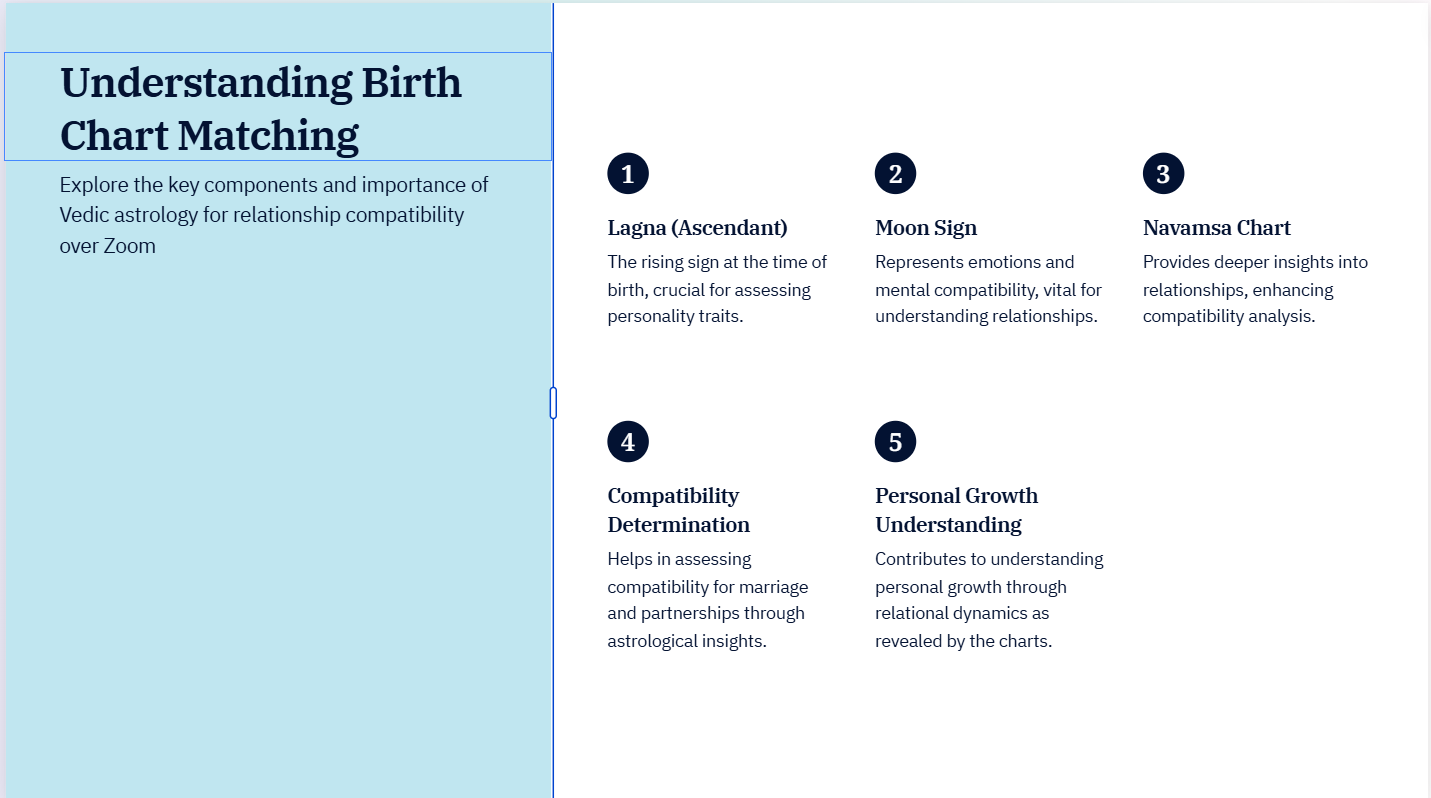 Understanding Birth Chart Matching

Explore the key components and importance of Vedic astrology for relationship compatibility over Zoom

1

Lagna (Ascendant)

The rising sign at the time of birth, crucial for assessing personality traits.

2

Moon Sign

Represents emotions and mental compatibility, vital for understanding relationships.

3

Navamsa Chart

Provides deeper insights into relationships, enhancing compatibility analysis.

4

Compatibility Determination

Helps in assessing compatibility for marriage and partnerships through astrological insights.

5

Personal Growth Understanding

Contributes to understanding personal growth through relational dynamics as revealed by the charts.